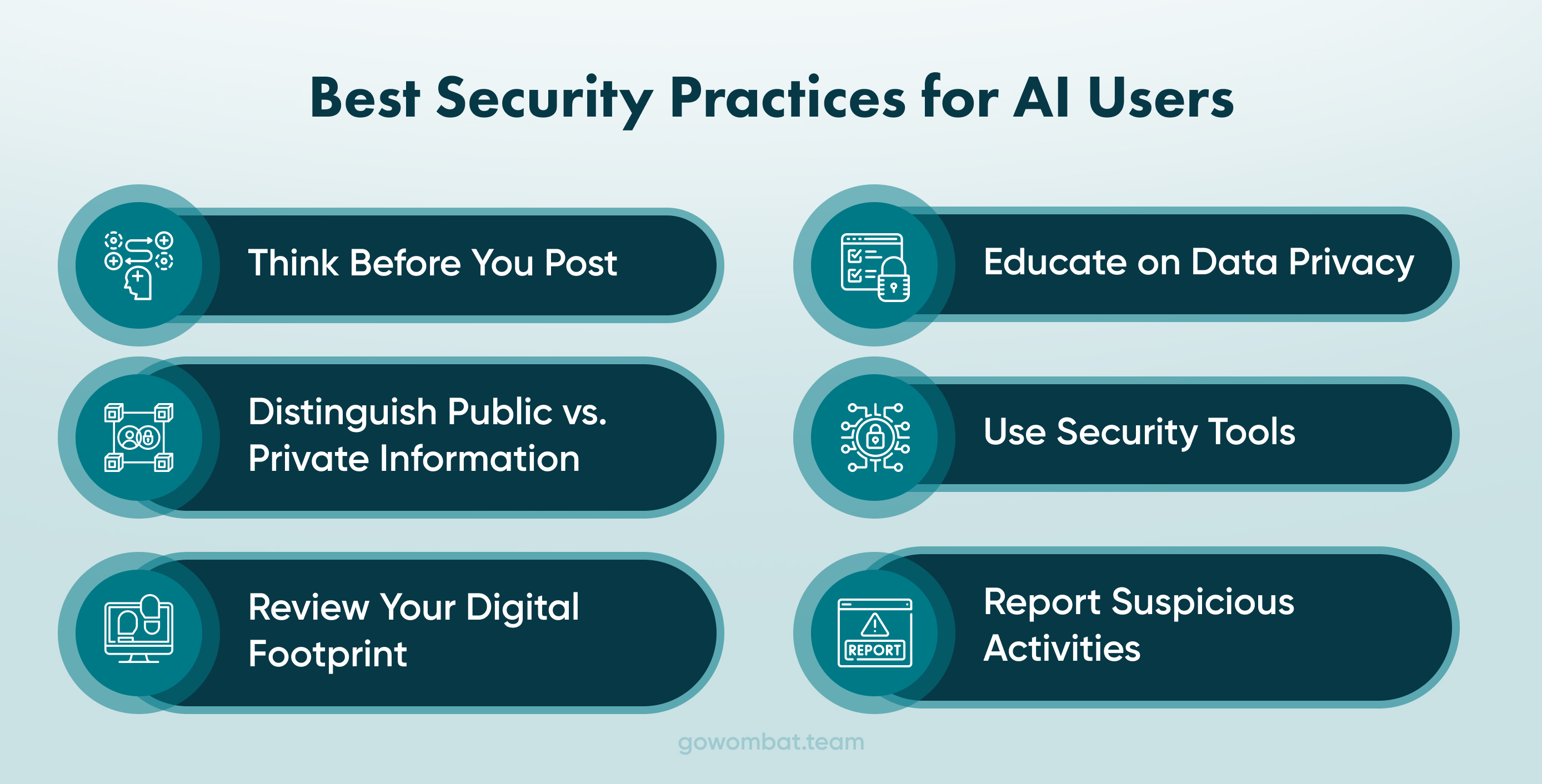 Best Security Practices for AI Users

Think Before You Post

Distinguish Public vs. Private Information

Review Your Digital Footprint

Educate on Data Privacy

Use Security Tools

REPORT

Report Suspicious Activities

gowombat.team